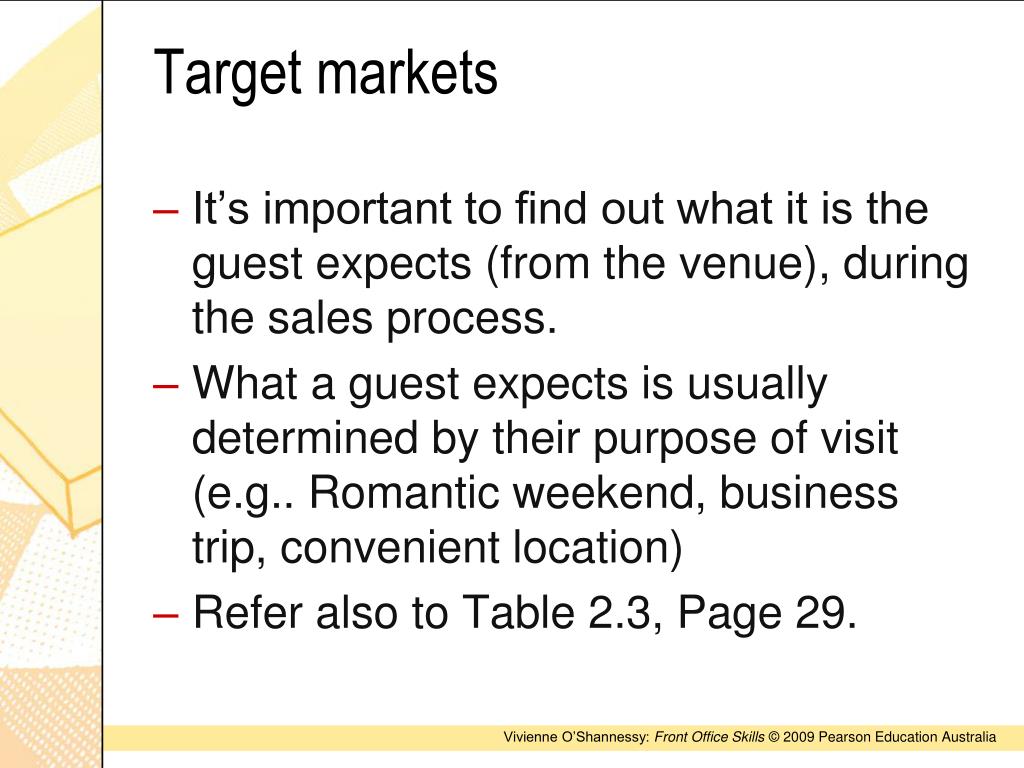 Target markets

– It’s important to find out what it is the guest expects (from the venue), during the sales process.

– What a guest expects is usually determined by their purpose of visit (e.g.. Romantic weekend, business trip, convenient location)

– Refer also to Table 2.3, Page 29.

Vivienne O’Shannessy: Front Office Skills © 2009 Pearson Education Australia